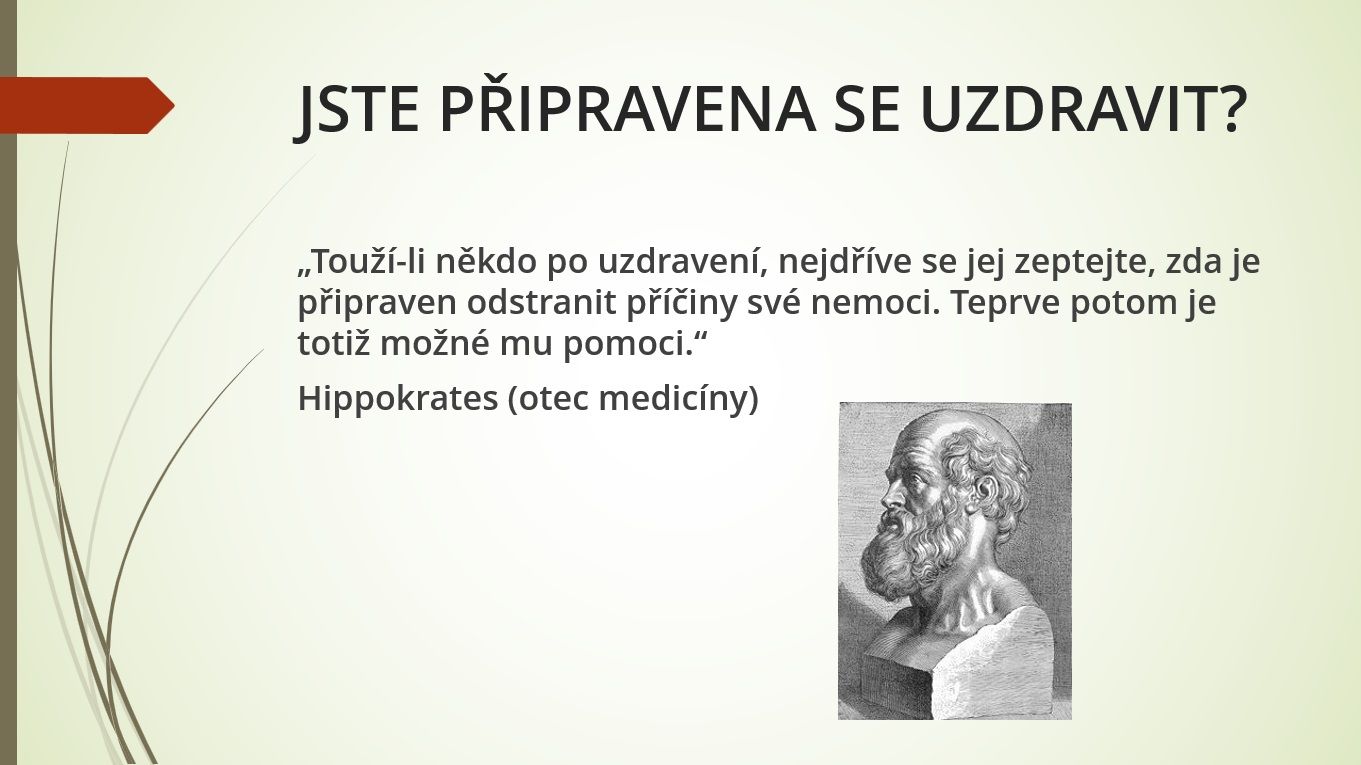 JSTE PŘIPRAVENA SE UZDRAVIT?

„Touží-li někdo po uzdravení, nejdříve se jej zeptejte, zda je připraven odstranit příčiny své nemoci. Teprve potom je totiž možné mu pomoci.“

Hippokrates (otec medicíny)